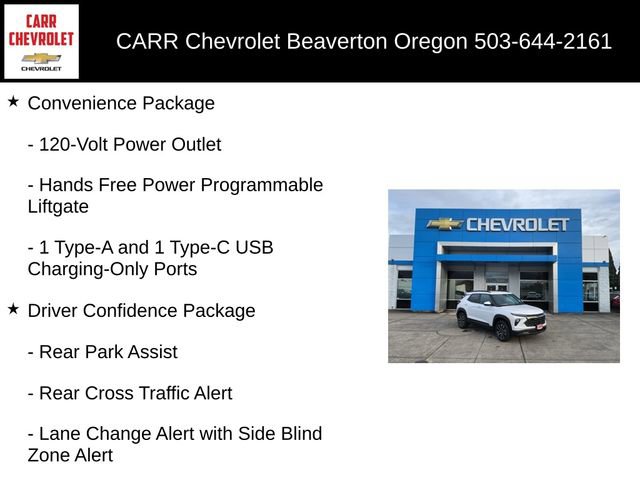 CARR CHEVROLET
CHEVROLET

CARR Chevrolet Beaverton Oregon 503-644-2161

★ Convenience Package

- 120-Volt Power Outlet

- Hands Free Power Programmable Liftgate

- 1 Type-A and 1 Type-C USB Charging-Only Ports

★ Driver Confidence Package

- Rear Park Assist

- Rear Cross Traffic Alert

- Lane Change Alert with Side Blind Zone Alert

CHEVROLET